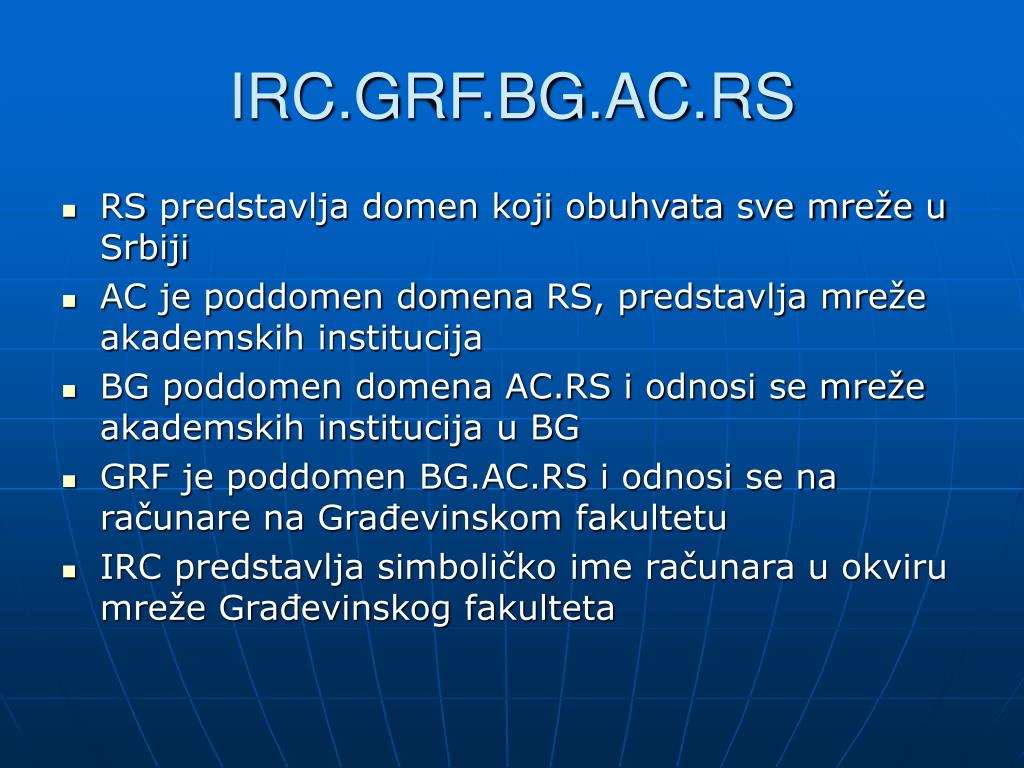 IRC.GRF.BG.AC.RS

- RS predstavlja domen koji obuhvata sve mreže u Srbiji
- AC je poddomen domena RS, predstavlja mreže akademskih institucija
- BG poddomen domena AC.RS i odnosi se mreže akademskih institucija u BG
- GRF je poddomen BG.AC.RS i odnosi se na računare na Građevinskom fakultetu
- IRC predstavlja simboličko ime računara u okviru mreže Građevinskog fakulteta